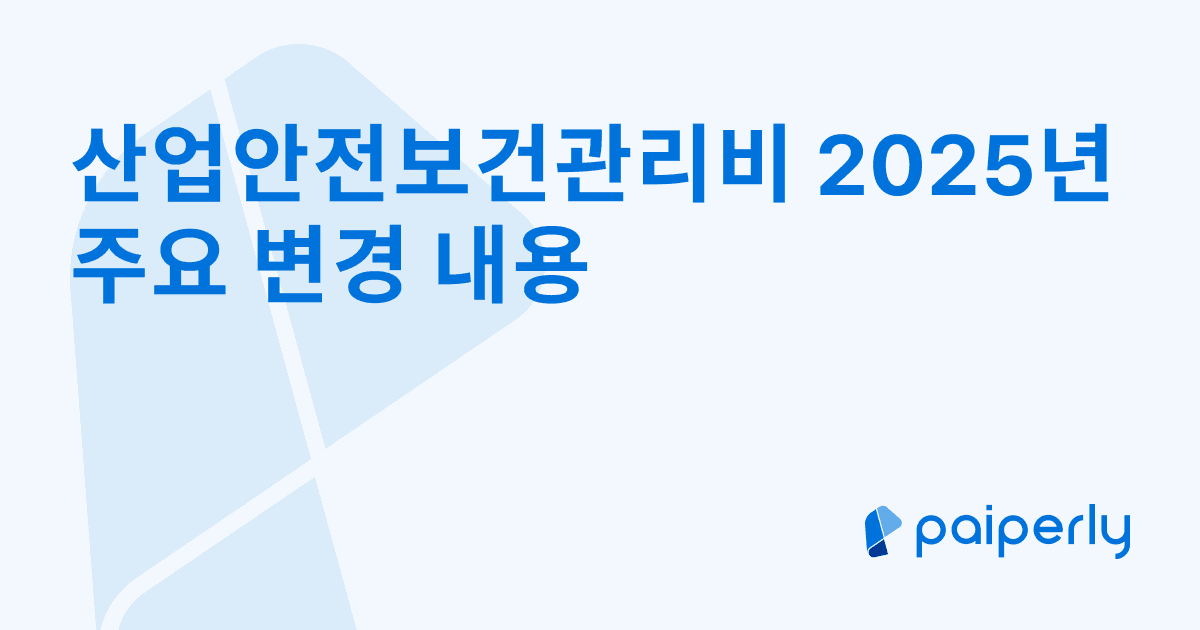 산업안전보건관리비 2025년 주요 변경 내용

paiperly